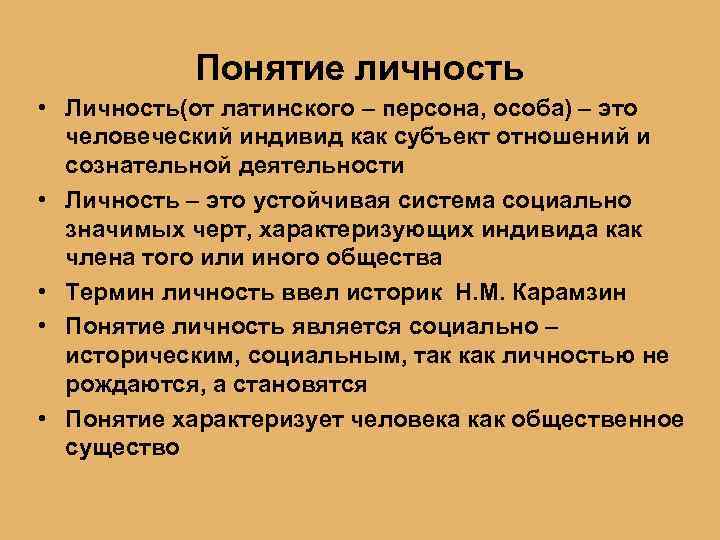 Понятие личность

• Личность(от латинского – персона, особа) – это человеческий индивид как субъект отношений и сознательной деятельности
• Личность – это устойчивая система социально значимых черт, характеризующих индивида как члена того или иного общества
• Термин личность ввел историк Н.М. Карамзин
• Понятие личность является социально – историческим, социальным, так как личностью не рождаются, а становятся
• Понятие характеризует человека как общественное существо